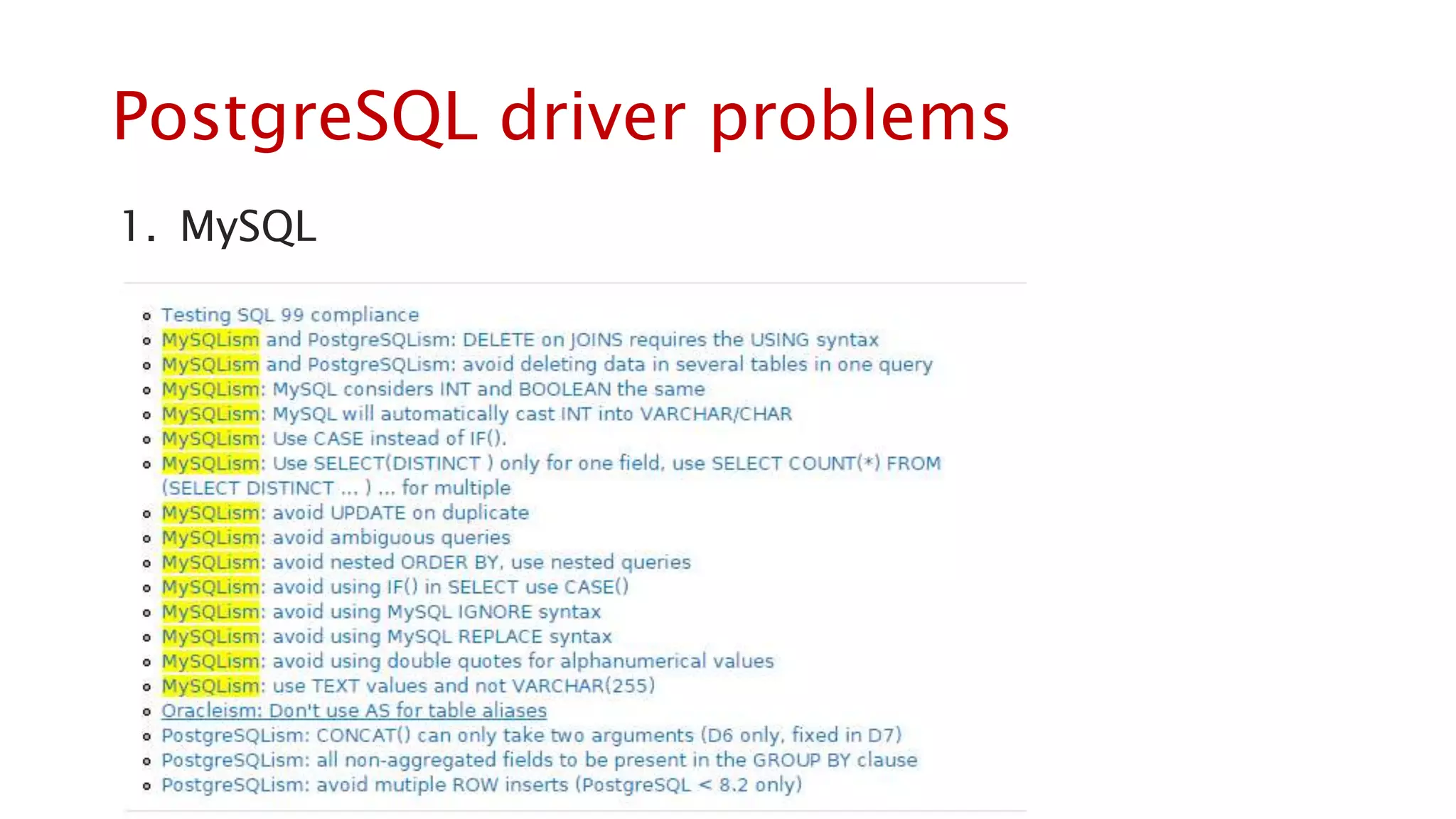 PostgreSQL driver problems

1. MySQL

- Testing SQL 99 compliance
- MySQLism and PostgreSQLism: DELETE on JOINS requires the USING syntax
- MySQLism and PostgreSQLism: avoid deleting data in several tables in one query
- MySQLism: MySQL considers INT and BOOLEAN the same
- MySQLism: MySQL will automatically cast INT into VARCHAR/CHAR
- MySQLism: Use CASE instead of IF().
- MySQLism: Use SELECT(DISTINCT ) only for one field, use SELECT COUNT(*) FROM (SELECT DISTINCT ... ) ... for multiple
- MySQLism: avoid UPDATE on duplicate
- MySQLism: avoid ambiguous queries
- MySQLism: avoid nested ORDER BY, use nested queries
- MySQLism: avoid using IF() in SELECT use CASE()
- MySQLism: avoid using MySQL IGNORE syntax
- MySQLism: avoid using MySQL REPLACE syntax
- MySQLism: avoid using double quotes for alphanumerical values
- MySQLism: use TEXT values and not VARCHAR(255)
- Oracleism: Don't use AS for table aliases
- PostgreSQLism: CONCAT() can only take two arguments (D6 only, fixed in D7)
- PostgreSQLism: all non-aggregated fields to be present in the GROUP BY clause
- PostgreSQLism: avoid mutiple ROW inserts (PostgreSQL < 8.2 only)